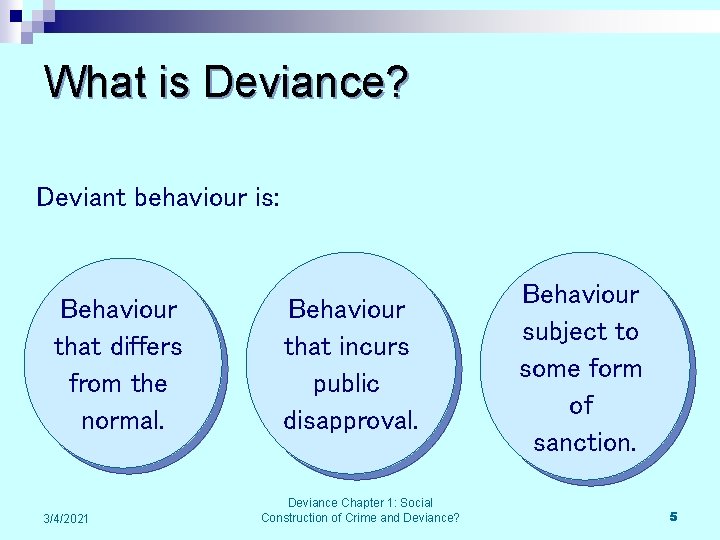 What is Deviance?

Deviant behaviour is:

Behaviour that differs from the normal.

Behaviour that incurs public disapproval.

Behaviour subject to some form of sanction.

3/4/2021

Deviance Chapter 1: Social Construction of Crime and Deviance?

5